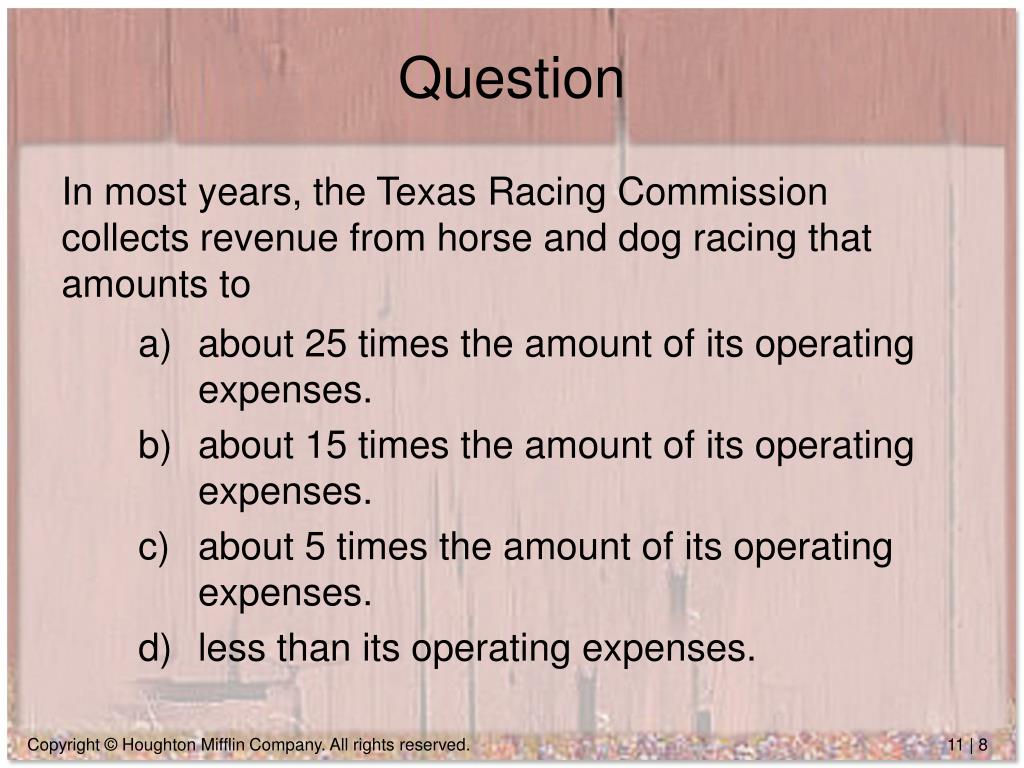 Question

In most years, the Texas Racing Commission collects revenue from horse and dog racing that amounts to

a) about 25 times the amount of its operating expenses.

b) about 15 times the amount of its operating expenses.

c) about 5 times the amount of its operating expenses.

d) less than its operating expenses.

Copyright © Houghton Mifflin Company. All rights reserved.

11 | 8